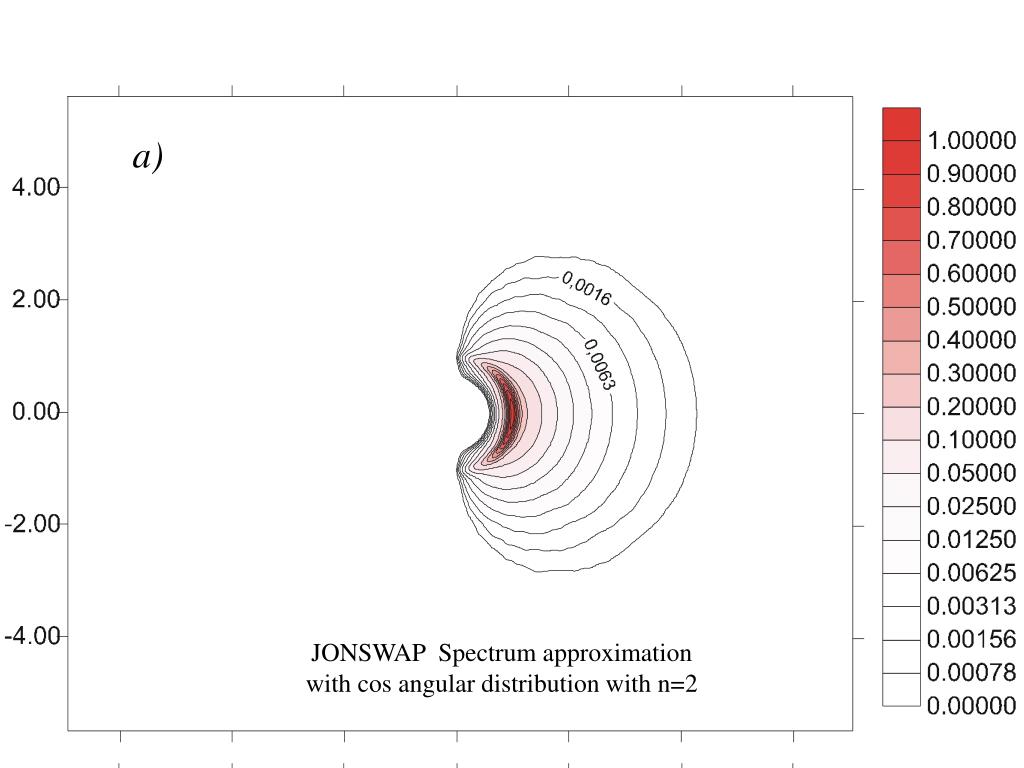 a)

4.00
2.00
0.00
-2.00
-4.00

0,0016
0,0063

JONSWAP Spectrum approximation
with cos angular distribution with n=2

1.00000
0.90000
0.80000
0.70000
0.60000
0.50000
0.40000
0.30000
0.20000
0.10000
0.05000
0.02500
0.01250
0.00625
0.00313
0.00156
0.00078
0.00000